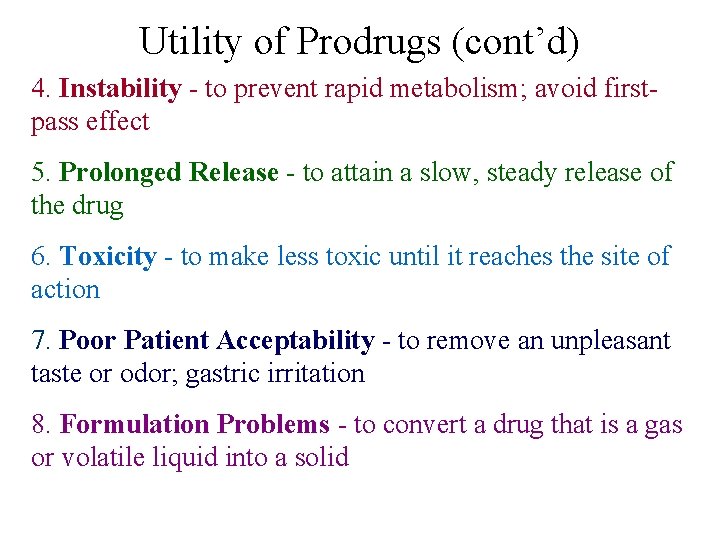 Utility of Prodrugs (cont’d)

4. Instability - to prevent rapid metabolism; avoid first-pass effect

5. Prolonged Release - to attain a slow, steady release of the drug

6. Toxicity - to make less toxic until it reaches the site of action

7. Poor Patient Acceptability - to remove an unpleasant taste or odor; gastric irritation

8. Formulation Problems - to convert a drug that is a gas or volatile liquid into a solid